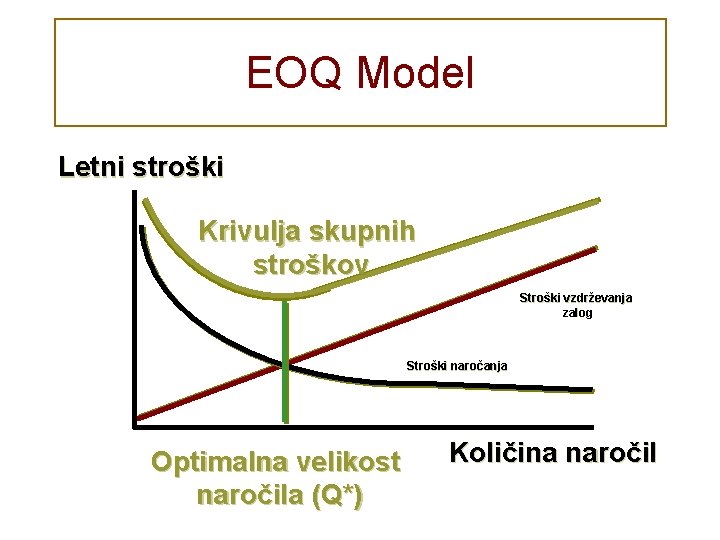 EOQ Model

Letni stroški

Krivulja skupnih stroškov

Stroški vzdrževanja zalog

Stroški naročanja

Optimalna velikost naročila (Q*)

Količina naročil